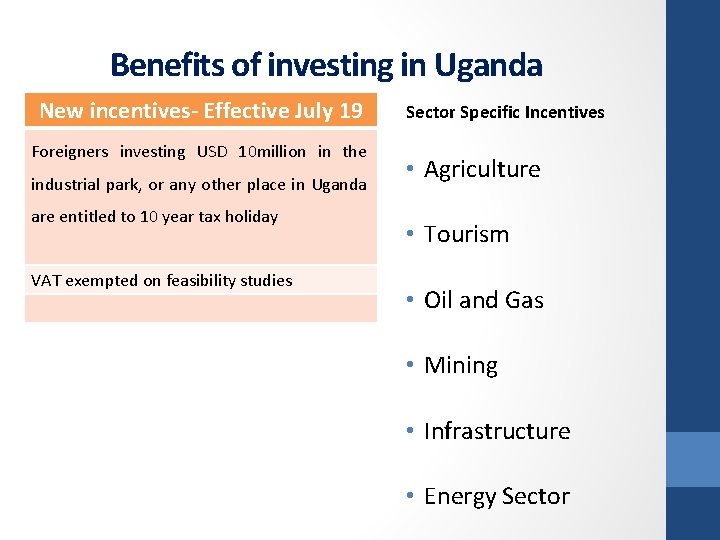 Benefits of investing in Uganda

| New incentives- Effective July 19 |
|---|
| Foreigners investing USD 10million in the industrial park, or any other place in Uganda are entitled to 10 year tax holiday |
| VAT exempted on feasibility studies |
| |

Sector Specific Incentives

• Agriculture
• Tourism
• Oil and Gas
• Mining
• Infrastructure
• Energy Sector